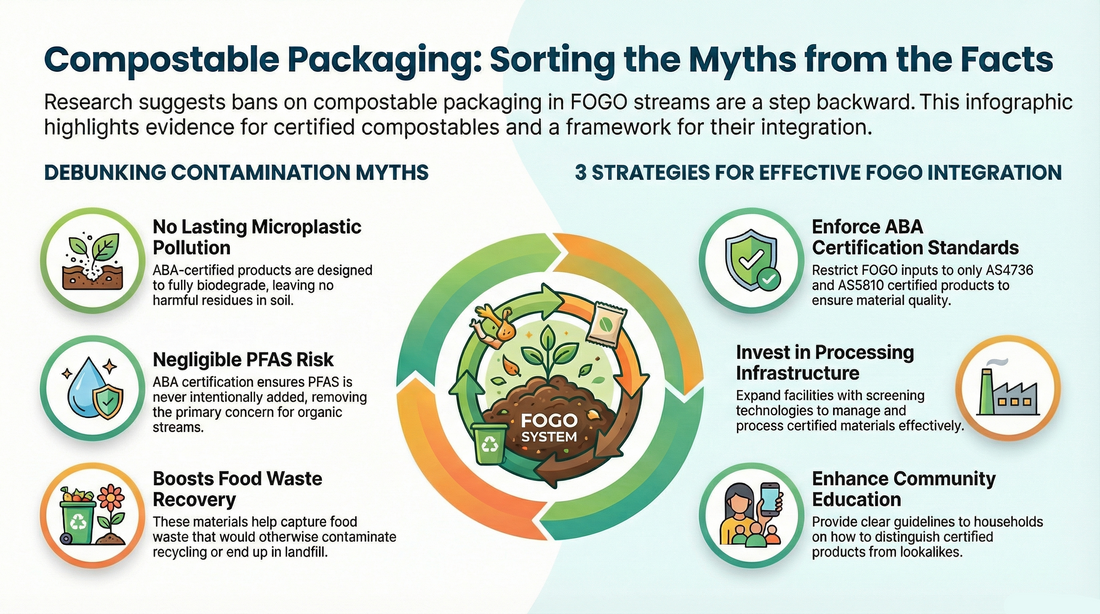 Compostable Packaging: Sorting the Myths from the Facts

Research suggests bans on compostable packaging in FOGO streams are a step backward. This infographic highlights evidence for certified compostables and a framework for their integration.

DEBUNKING CONTAMINATION MYTHS

No Lasting Microplastic Pollution
ABA-certified products are designed to fully biodegrade, leaving no harmful residues in soil.

Negligible PFAS Risk
ABA certification ensures PFAS is never intentionally added, removing the primary concern for organic streams.

Boosts Food Waste Recovery
These materials help capture food waste that would otherwise contaminate recycling or end up in landfill.

FOGO SYSTEM

3 STRATEGIES FOR EFFECTIVE FOGO INTEGRATION

Enforce ABA Certification Standards
Restrict FOGO inputs to only AS4736 and AS5810 certified products to ensure material quality.

Invest in Processing Infrastructure
Expand facilities with screening technologies to manage and process certified materials effectively.

Enhance Community Education
Provide clear guidelines to households on how to distinguish certified products from lookalikes.